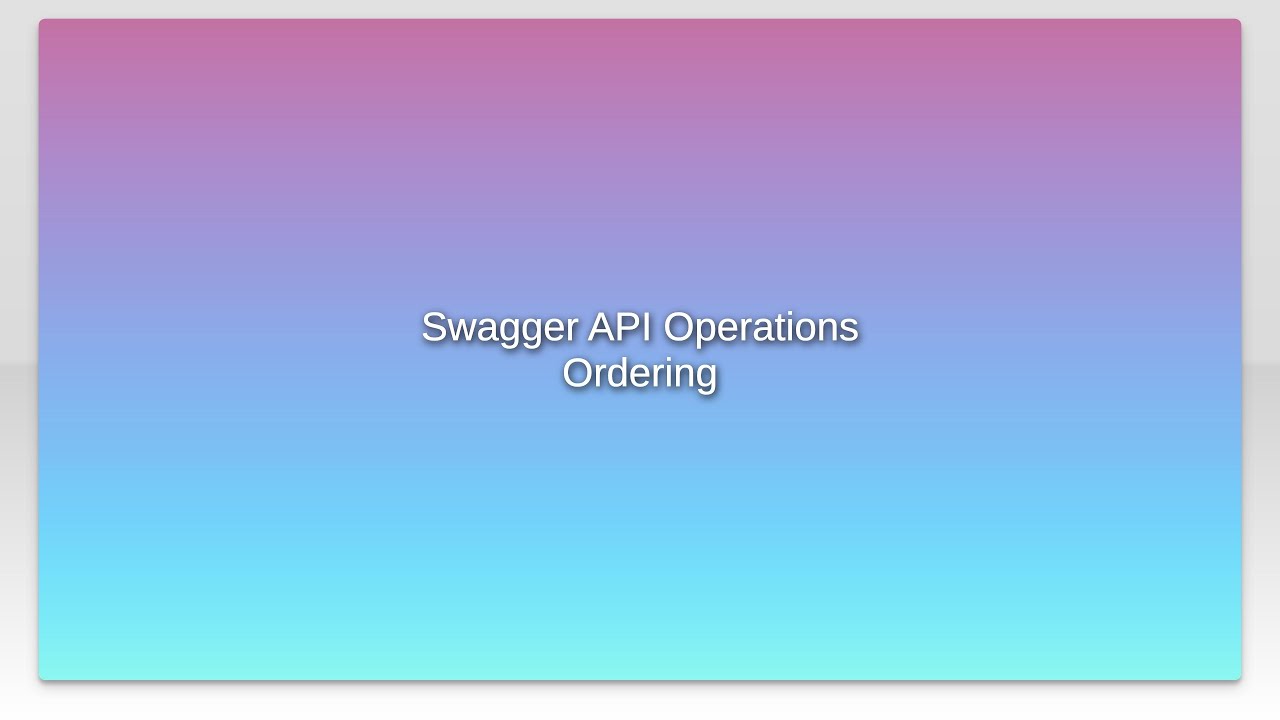 Swagger API Operations Ordering